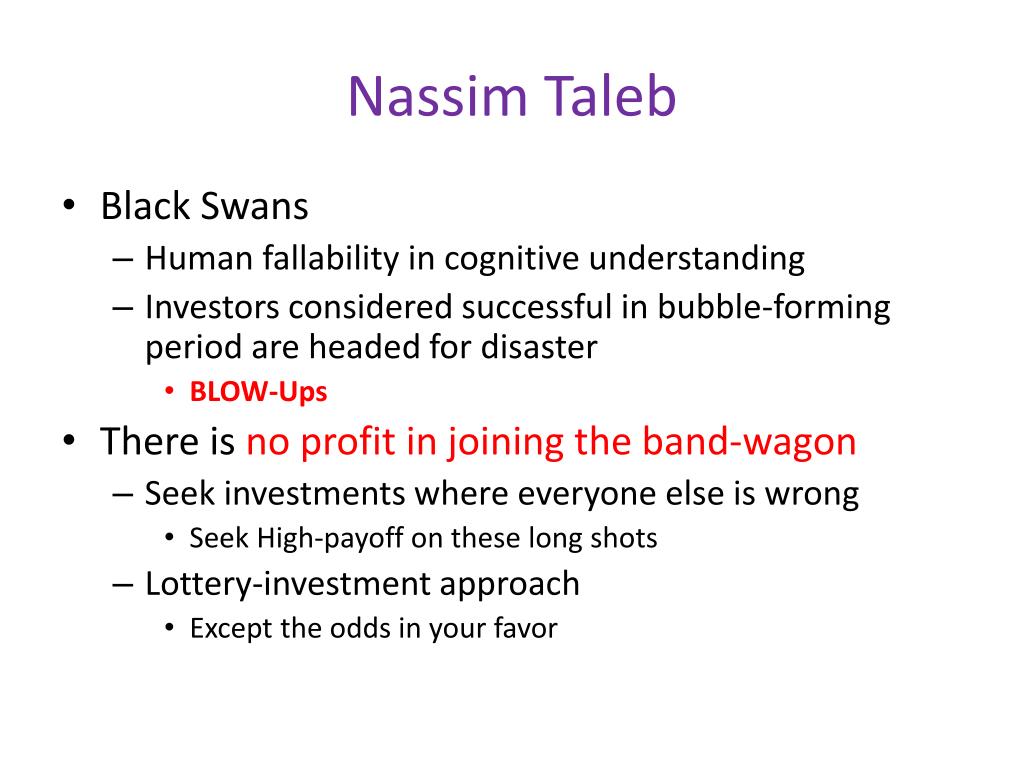 Nassim Taleb

• Black Swans
 – Human fallability in cognitive understanding
 – Investors considered successful in bubble-forming period are headed for disaster
  • BLOW-Ups
• There is no profit in joining the band-wagon
 – Seek investments where everyone else is wrong
  • Seek High-payoff on these long shots
 – Lottery-investment approach
  • Except the odds in your favor